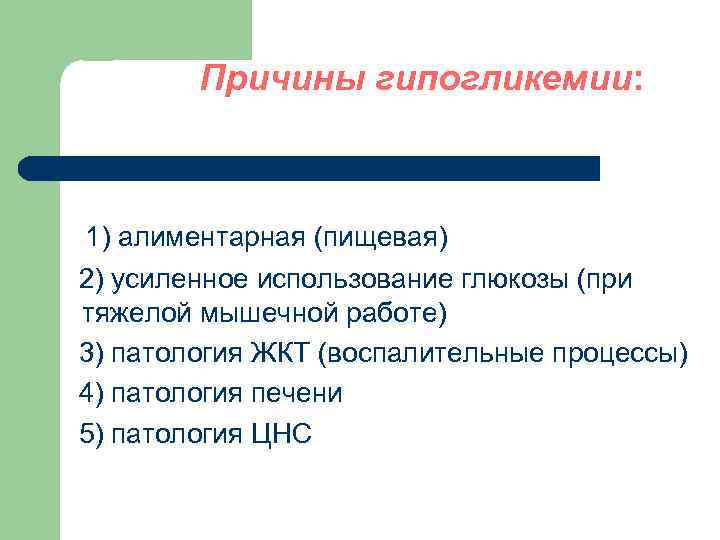 Причины гипогликемии:

1) алиментарная (пищевая)

2) усиленное использование глюкозы (при тяжелой мышечной работе)

3) патология ЖКТ (воспалительные процессы)

4) патология печени

5) патология ЦНС